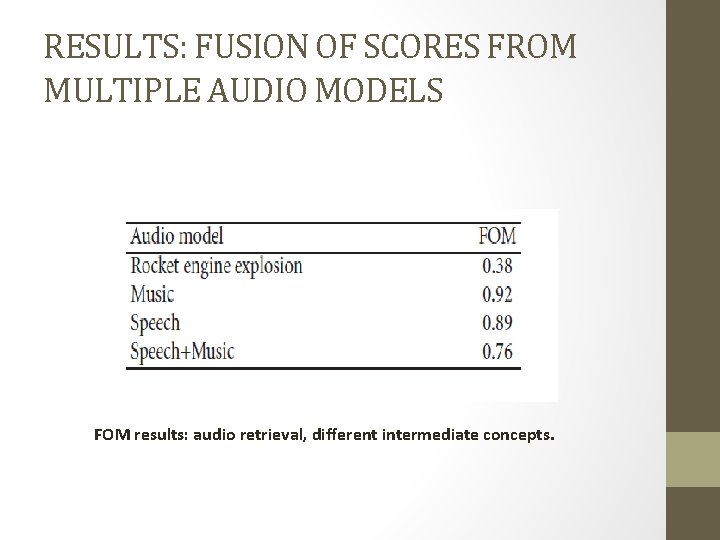 RESULTS: FUSION OF SCORES FROM MULTIPLE AUDIO MODELS

| Audio model | FOM |
|---|---|
| Rocket engine explosion | 0.38 |
| Music | 0.92 |
| Speech | 0.89 |
| Speech+Music | 0.76 |

FOM results: audio retrieval, different intermediate concepts.